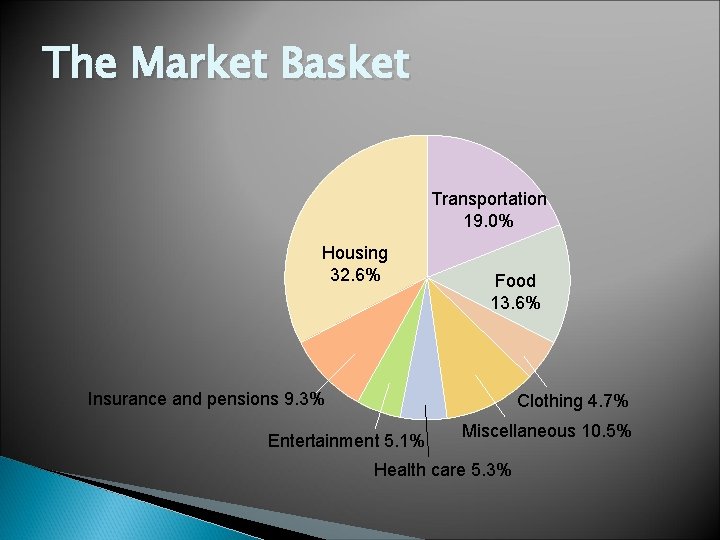 The Market Basket

Transportation 19.0%

Housing 32.6%

Food 13.6%

Insurance and pensions 9.3%

Clothing 4.7%

Miscellaneous 10.5%

Entertainment 5.1%

Health care 5.3%